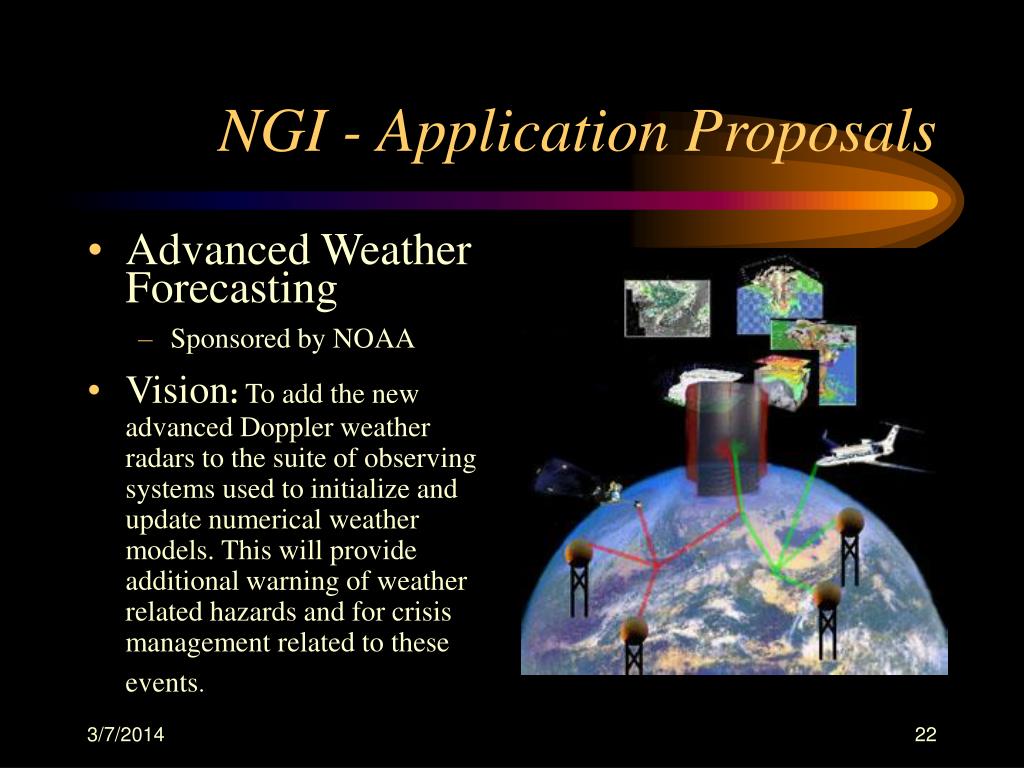 NGI - Application Proposals

• Advanced Weather Forecasting
– Sponsored by NOAA

• Vision: To add the new advanced Doppler weather radars to the suite of observing systems used to initialize and update numerical weather models. This will provide additional warning of weather related hazards and for crisis management related to these events.

3/7/2014

22